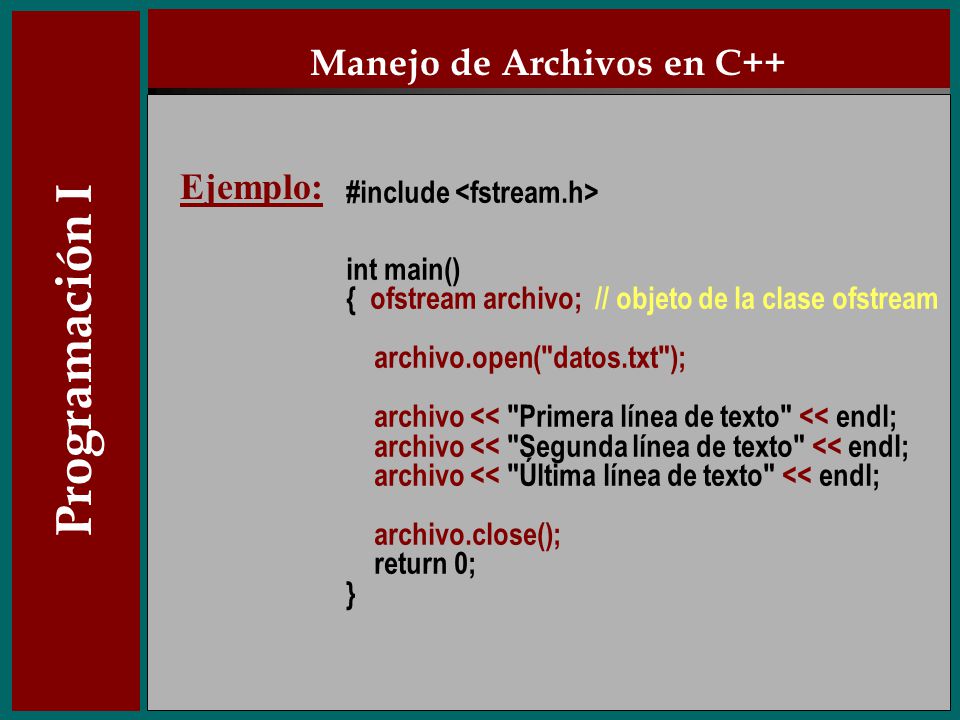 Programación I

Manejo de Archivos en C++

Ejemplo: #include <fstream.h>

int main()
{ ofstream archivo; // objeto de la clase ofstream

archivo.open("datos.txt");

archivo << "Primera línea de texto" << endl;
archivo << "Segunda línea de texto" << endl;
archivo << "Última línea de texto" << endl;

archivo.close();
return 0;
}